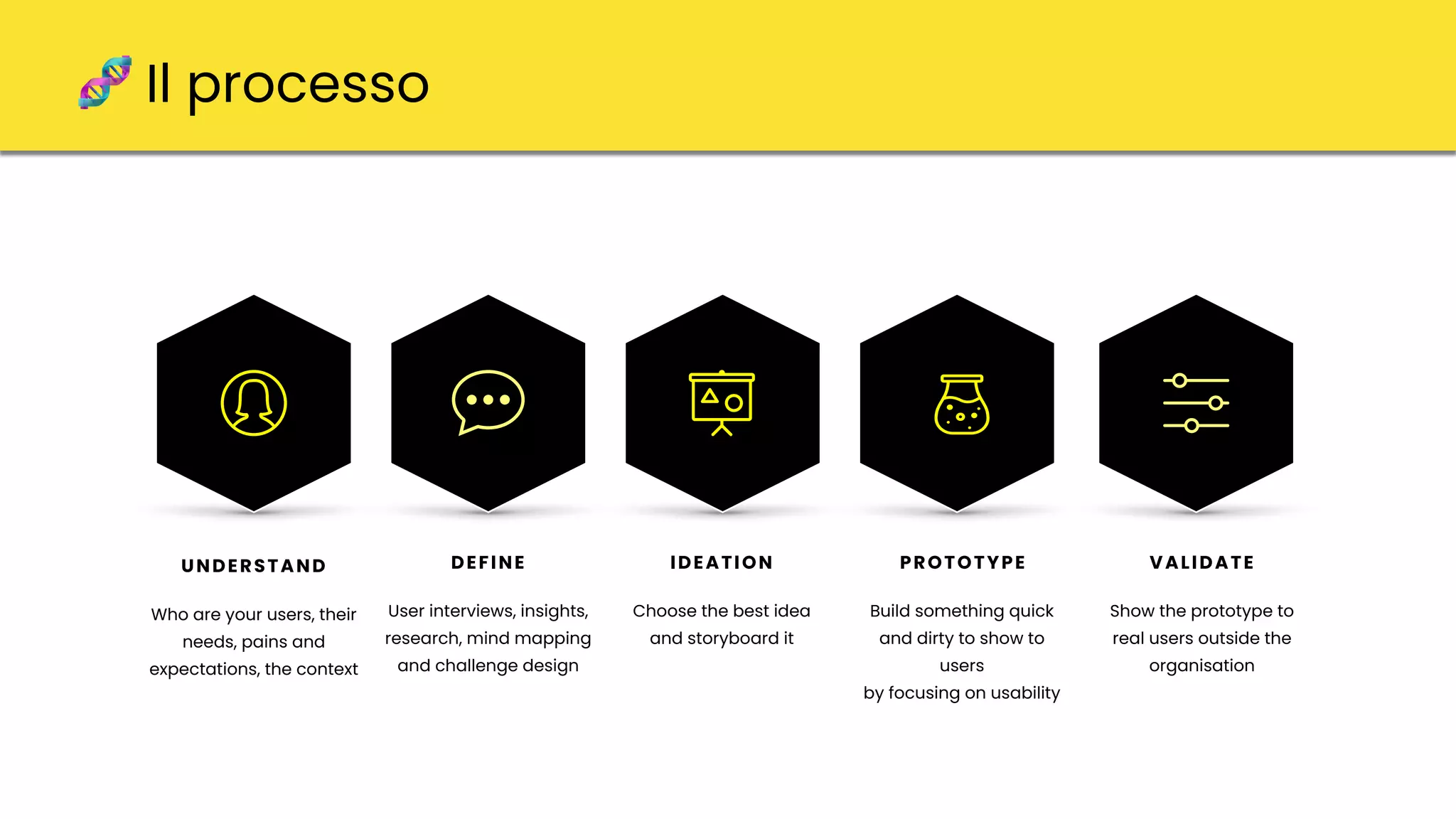 Il processo

UNDERSTAND

Who are your users, their needs, pains and expectations, the context

DEFINE

User interviews, insights, research, mind mapping and challenge design

IDEATION

Choose the best idea and storyboard it

PROTOTYPE

Build something quick and dirty to show to users
by focusing on usability

VALIDATE

Show the prototype to real users outside the organisation